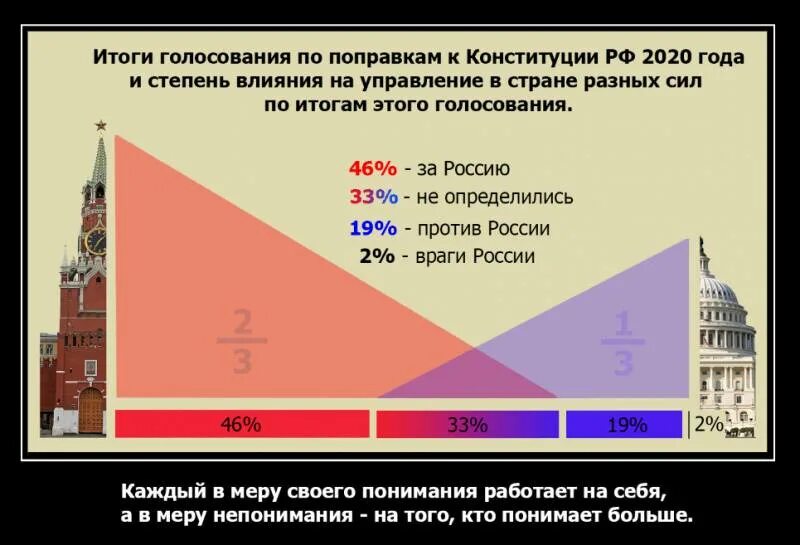 Итоги голосования по поправкам к Конституции РФ 2020 года и степень влияния на управление в стране разных сил по итогам этого голосования.

46% - за Россию
33% - не определились
19% - против России
2% - враги России

$\frac{2}{3}$

$\frac{1}{3}$

46%
33%
19%
2%

Каждый в меру своего понимания работает на себя, а в меру непонимания - на того, кто понимает больше.